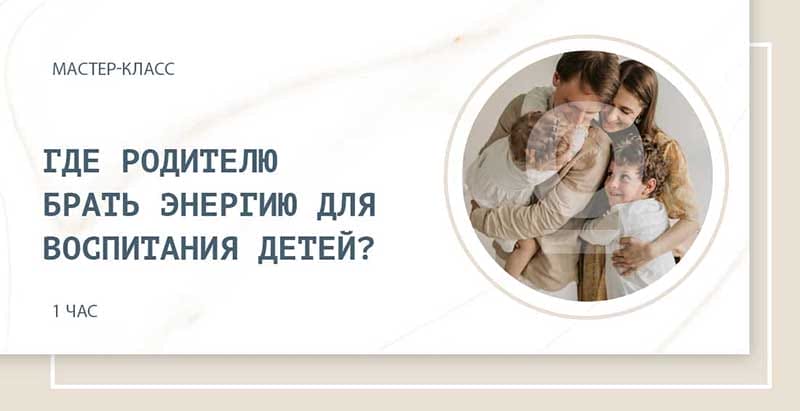 МАСТЕР-КЛАСС

ГДЕ РОДИТЕЛЮ БРАТЬ ЭНЕРГИЮ ДЛЯ ВОСПИТАНИЯ ДЕТЕЙ?

1 ЧАС